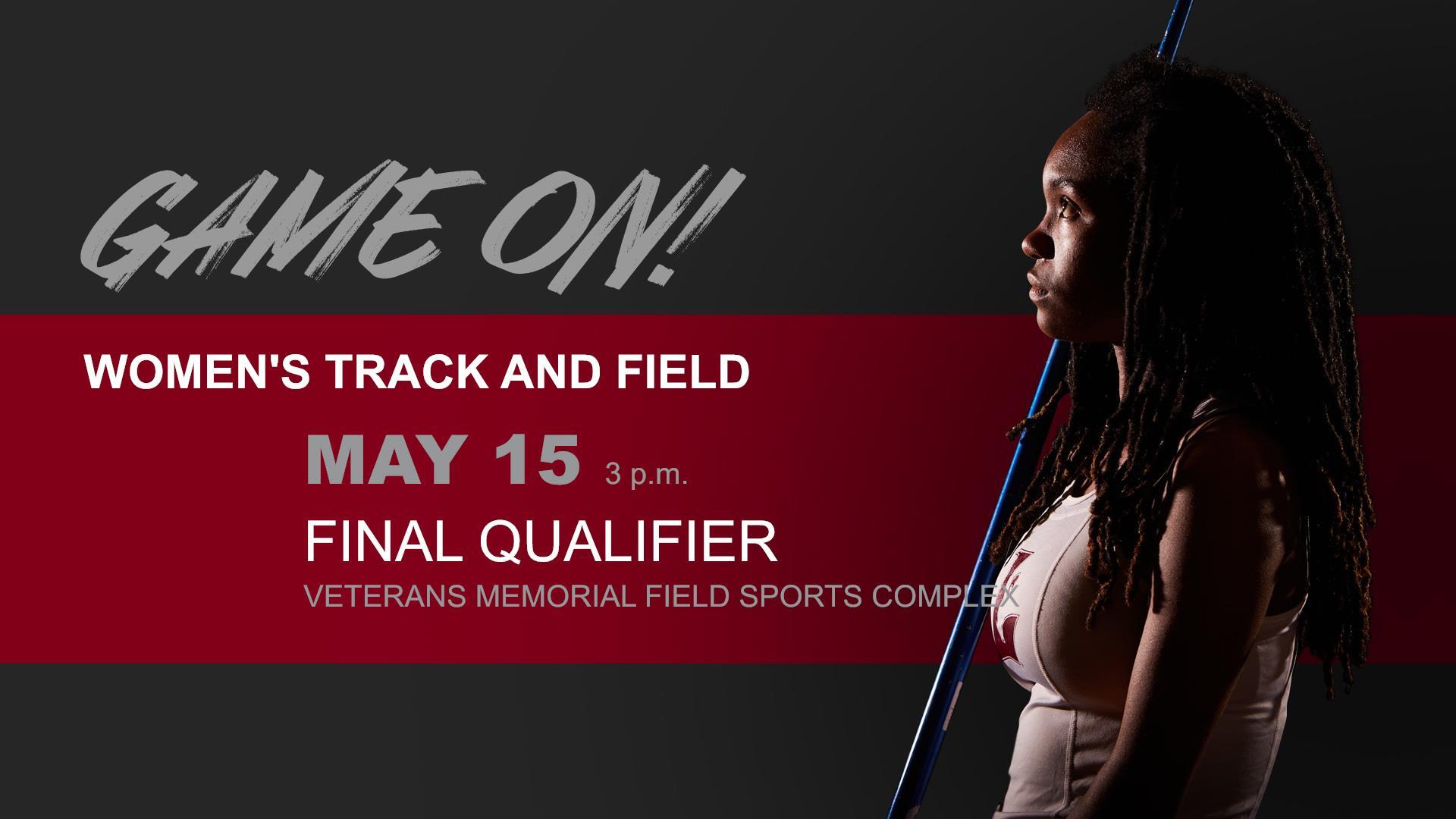 GAME ON!

WOMEN'S TRACK AND FIELD

MAY 15 3 p.m.

FINAL QUALIFIER

VETERANS MEMORIAL FIELD SPORTS COMPLEX